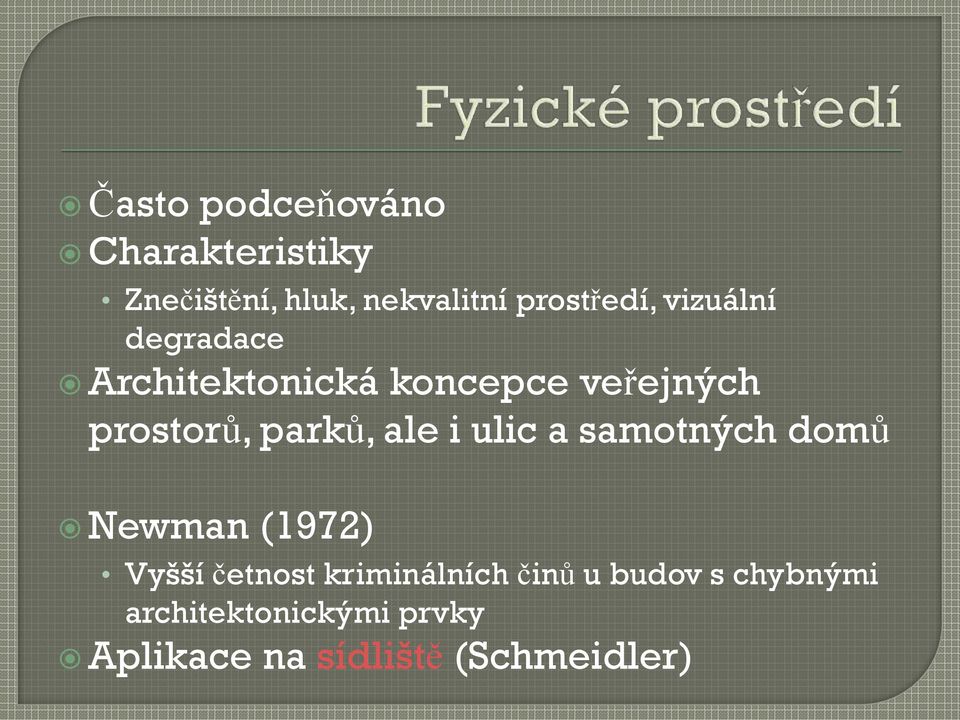 Fyzické prostředí

Často podceňováno

Charakteristiky

• Znečištění, hluk, nekvalitní prostředí, vizuální degradace

Architektonická koncepce veřejných prostorů, parků, ale i ulic a samotných domů

Newman (1972)

• Vyšší četnost kriminálních činů u budov s chybnými architektonickými prvky

Aplikace na sídliště (Schmeidler)